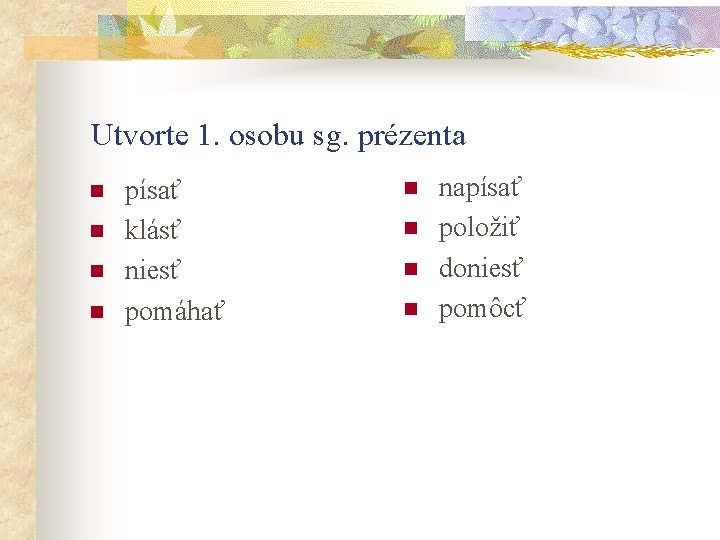 Utvorte 1. osobu sg. prézenta

- písať
- klásť
- niesť
- pomáhať

- napísať
- položiť
- doniesť
- pomôcť